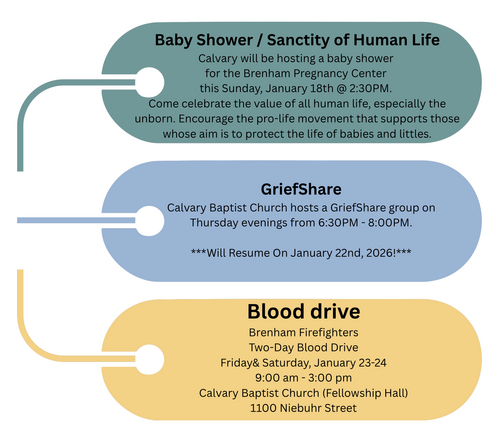 Baby Shower / Sanctity of Human Life

Calvary will be hosting a baby shower for the Brenham Pregnancy Center this Sunday, January 18th @ 2:30PM. Come celebrate the value of all human life, especially the unborn. Encourage the pro-life movement that supports those whose aim is to protect the life of babies and littles.

GriefShare

Calvary Baptist Church hosts a GriefShare group on Thursday evenings from 6:30PM - 8:00PM.

***Will Resume On January 22nd, 2026!***

Blood drive

Brenham Firefighters
Two-Day Blood Drive
Friday& Saturday, January 23-24
9:00 am - 3:00 pm
Calvary Baptist Church (Fellowship Hall)
1100 Niebuhr Street